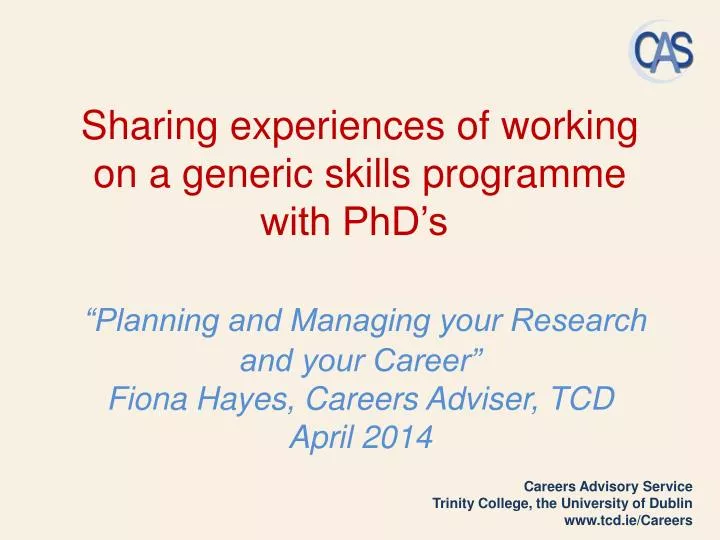 CAS

Sharing experiences of working on a generic skills programme with PhD’s

“Planning and Managing your Research and your Career”
Fiona Hayes, Careers Adviser, TCD
April 2014

Careers Advisory Service
Trinity College, the University of Dublin
www.tcd.ie/Careers